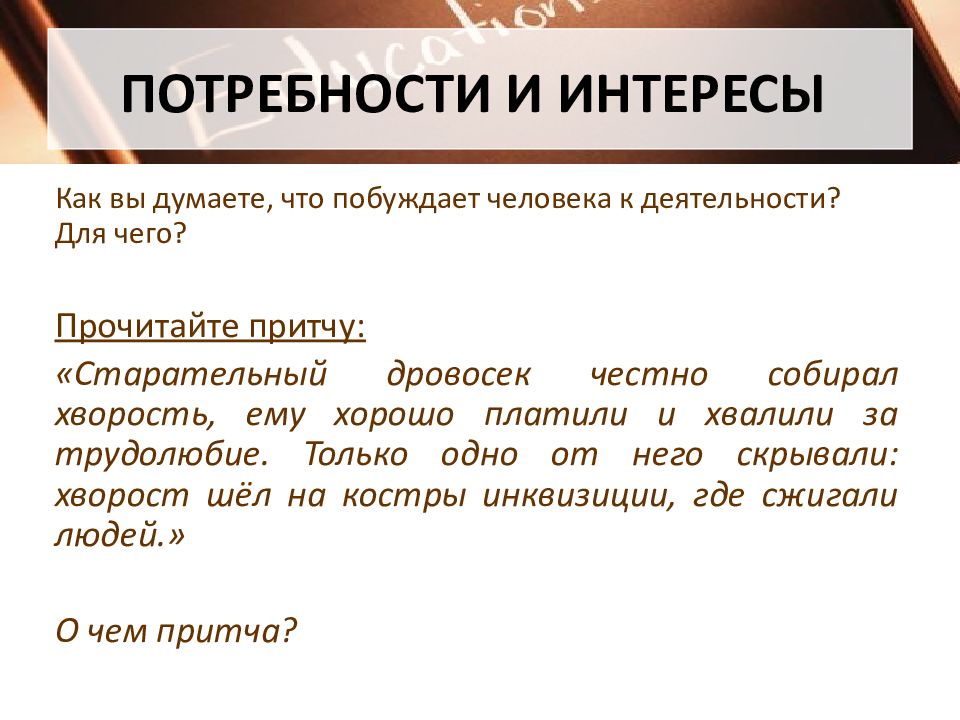 Education

ПОТРЕБНОСТИ И ИНТЕРЕСЫ

Как вы думаете, что побуждает человека к деятельности? Для чего?

Прочитайте притчу:

«Старательный дровосек честно собирал хворость, ему хорошо платили и хвалили за трудолюбие. Только одно от него скрывали: хворост шёл на костры инквизиции, где сжигали людей.»

О чем притча?